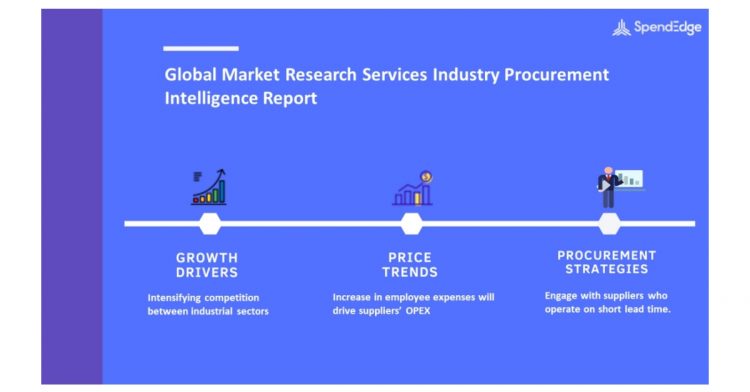 SpendEdge

Global Market Research Services Industry Procurement Intelligence Report

GROWTH DRIVERS

Intensifying competition between industrial sectors

PRICE TRENDS

Increase in employee expenses will drive suppliers' OPEX

PROCUREMENT STRATEGIES

Engage with suppliers who operate on short lead time.